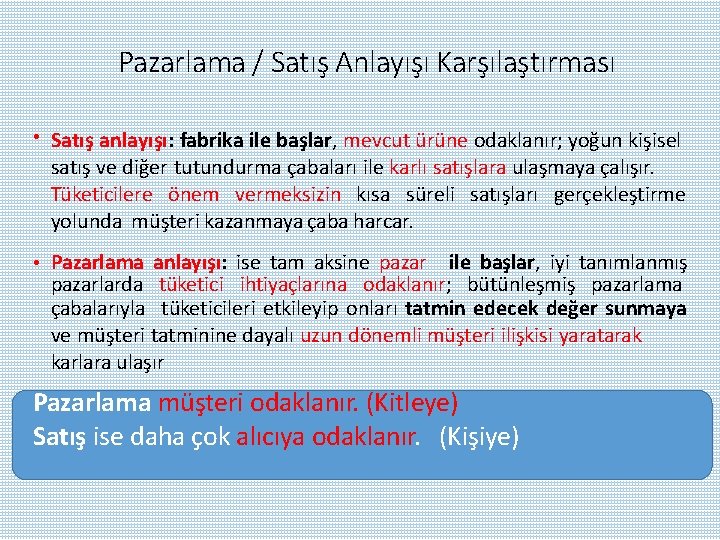 Pazarlama / Satış Anlayışı Karşılaştırması

• Satış anlayışı: fabrika ile başlar, mevcut ürüne odaklanır; yoğun kişisel satış ve diğer tutundurma çabaları ile karlı satışlara ulaşmaya çalışır. Tüketicilere önem vermeksizin kısa süreli satışları gerçekleştirme yolunda müşteri kazanmaya çaba harcar.

• Pazarlama anlayışı: ise tam aksine pazar ile başlar, iyi tanımlanmış pazarlarda tüketici ihtiyaçlarına odaklanır; bütünleşmiş pazarlama çabalarıyla tüketicileri etkileyip onları tatmin edecek değer sunmaya ve müşteri tatminine dayalı uzun dönemli müşteri ilişkisi yaratarak karlara ulaşır

Pazarlama müşteri odaklanır. (Kitleye)
Satış ise daha çok alıcıya odaklanır. (Kişiye)